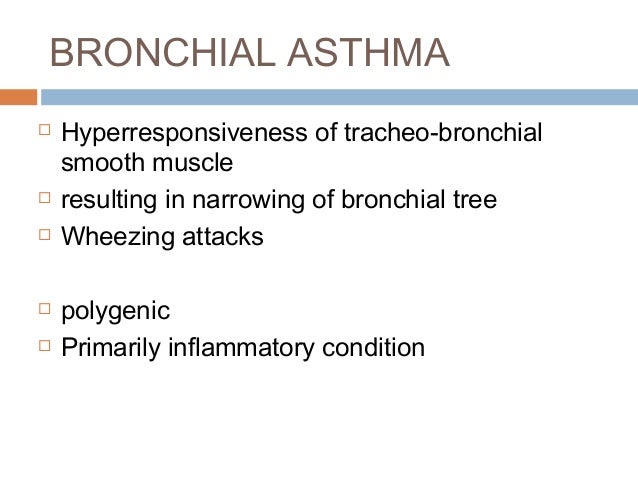 BRONCHIAL ASTHMA

□ Hyperresponsiveness of tracheo-bronchial smooth muscle
□ resulting in narrowing of bronchial tree
□ Wheezing attacks

□ polygenic
□ Primarily inflammatory condition